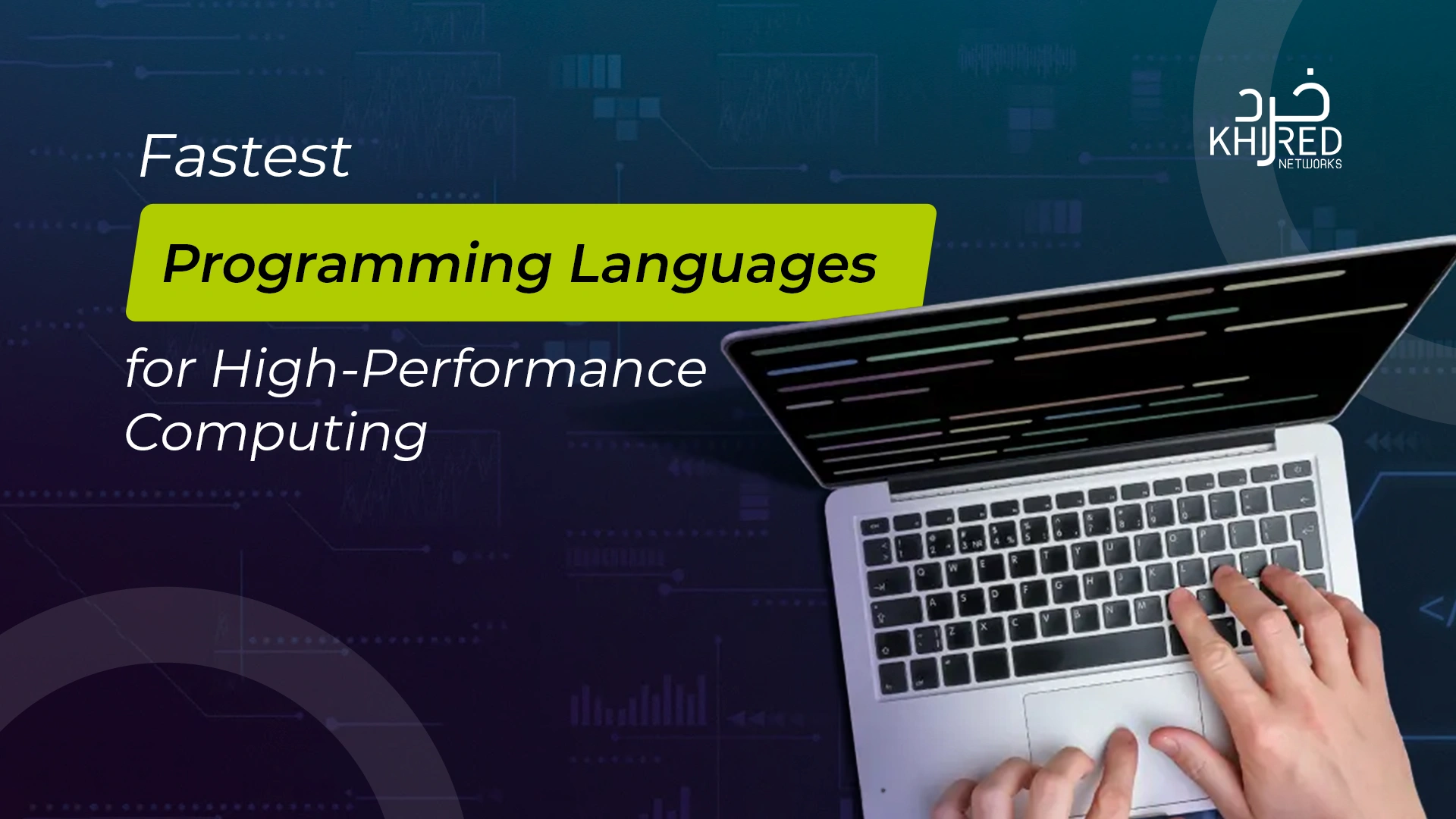 Fastest

Programming Languages

for High-Performance Computing

خرد
KHIRED
NETWORKS